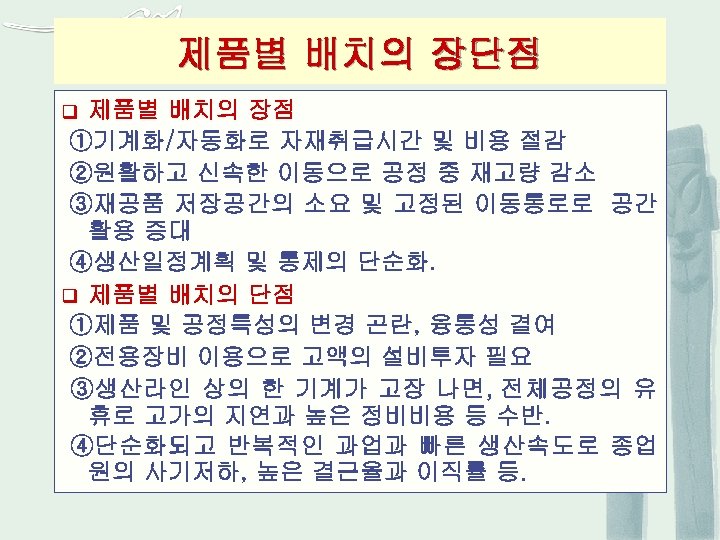 제품별 배치의 장단점

❑ 제품별 배치의 장점
①기계화/자동화로 자재취급시간 및 비용 절감
②원활하고 신속한 이동으로 공정 중 재고량 감소
③재공품 저장공간의 소요 및 고정된 이동통로로 공간 활용 증대
④생산일정계획 및 통제의 단순화.

❑ 제품별 배치의 단점
①제품 및 공정특성의 변경 곤란, 융통성 결여
②전용장비 이용으로 고액의 설비투자 필요
③생산라인 상의 한 기계가 고장 나면, 전체공정의 유휴로 고가의 지연과 높은 정비비용 등 수반.
④단순화되고 반복적인 과업과 빠른 생산속도로 종업원의 사기저하, 높은 결근율과 이직률 등.